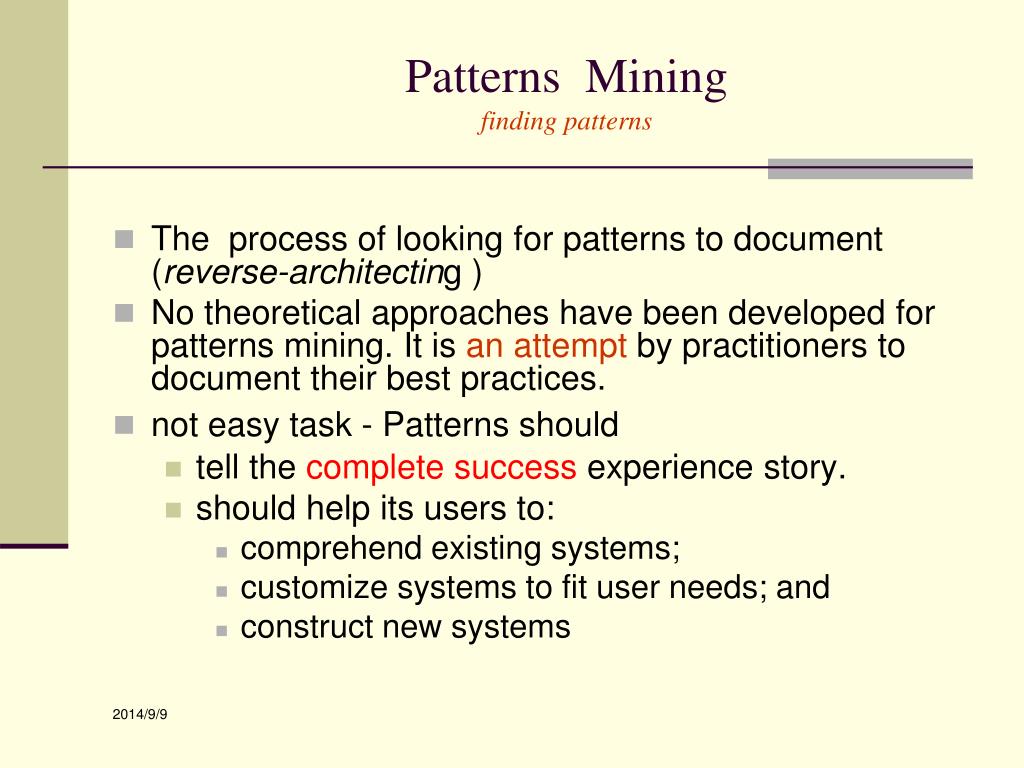 Patterns Mining
finding patterns

The process of looking for patterns to document (reverse-architecting )

No theoretical approaches have been developed for patterns mining. It is an attempt by practitioners to document their best practices.

not easy task - Patterns should

tell the complete success experience story.

should help its users to:

comprehend existing systems;

customize systems to fit user needs; and

construct new systems

2014/9/9